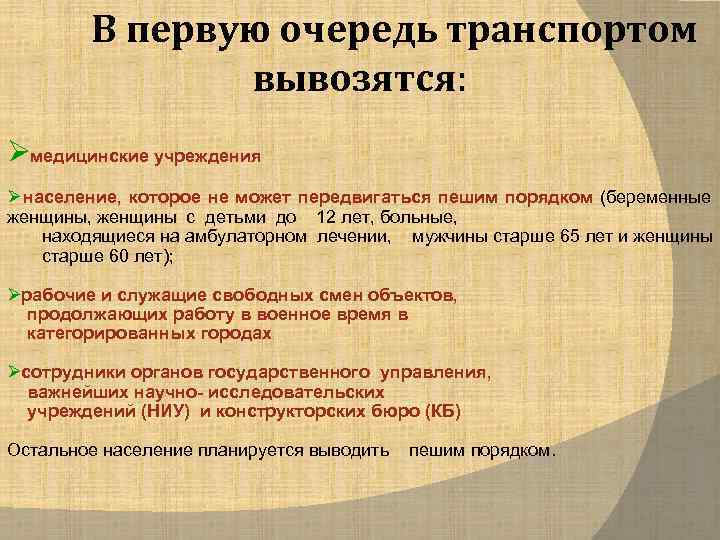 В первую очередь транспортом вывозятся:

➢медицинские учреждения

➢население, которое не может передвигаться пешим порядком (беременные женщины, женщины с детьми до 12 лет, больные, находящиеся на амбулаторном лечении, мужчины старше 65 лет и женщины старше 60 лет);

➢рабочие и служащие свободных смен объектов, продолжающих работу в военное время в категорированных городах

➢сотрудники органов государственного управления, важнейших научно- исследовательских учреждений (НИУ) и конструкторских бюро (КБ)

Остальное население планируется выводить пешим порядком.